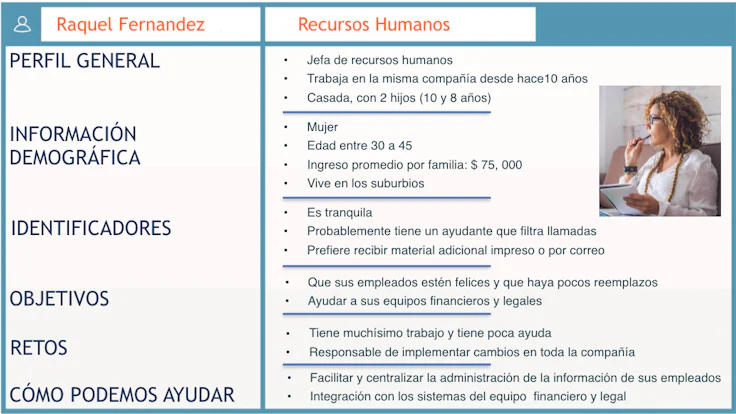 Raquel Fernandez

Recursos Humanos

PERFIL GENERAL

- Jefa de recursos humanos
- Trabaja en la misma compañía desde hace10 años
- Casada, con 2 hijos (10 y 8 años)

INFORMACIÓN DEMOGRÁFICA

- Mujer
- Edad entre 30 a 45
- Ingreso promedio por familia: $ 75, 000
- Vive en los suburbios

IDENTIFICADORES

- Es tranquila
- Probablemente tiene un ayudante que filtra llamadas
- Prefiere recibir material adicional impreso o por correo

OBJETIVOS

- Que sus empleados estén felices y que haya pocos reemplazos
- Ayudar a sus equipos financieros y legales

RETOS

- Tiene muchísimo trabajo y tiene poca ayuda
- Responsable de implementar cambios en toda la compañía

CÓMO PODEMOS AYUDAR

- Facilitar y centralizar la administración de la información de sus empleados
- Integración con los sistemas del equipo financiero y legal